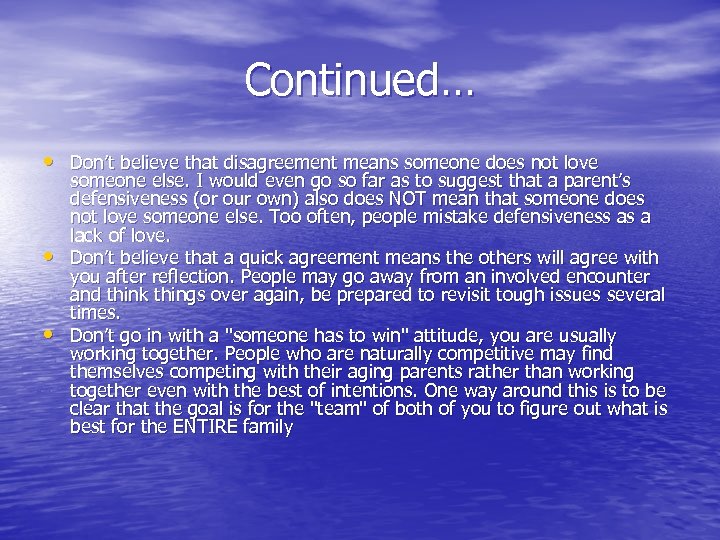 Continued…

• Don't believe that disagreement means someone does not love someone else. I would even go so far as to suggest that a parent's defensiveness (or our own) also does NOT mean that someone does not love someone else. Too often, people mistake defensiveness as a lack of love.
• Don't believe that a quick agreement means the others will agree with you after reflection. People may go away from an involved encounter and think things over again, be prepared to revisit tough issues several times.
• Don't go in with a "someone has to win" attitude, you are usually working together. People who are naturally competitive may find themselves competing with their aging parents rather than working together even with the best of intentions. One way around this is to be clear that the goal is for the "team" of both of you to figure out what is best for the ENTIRE family